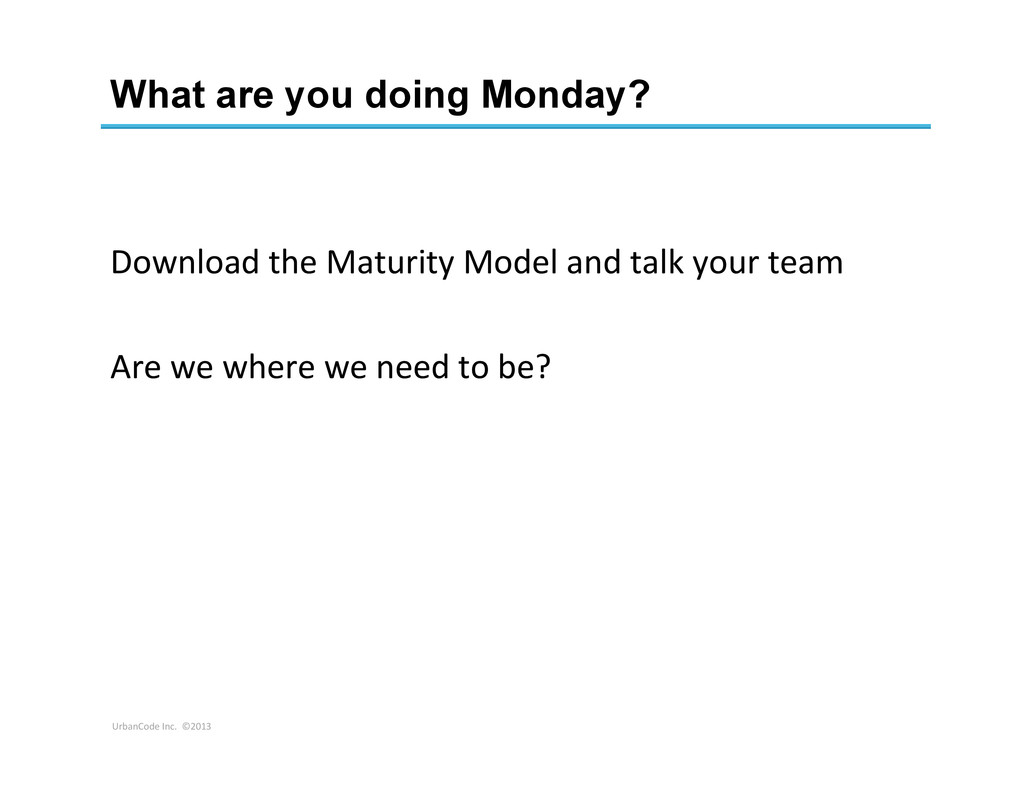 What are you doing Monday?

Download the Maturity Model and talk your team

Are we where we need to be?

UrbanCode Inc. ©2013